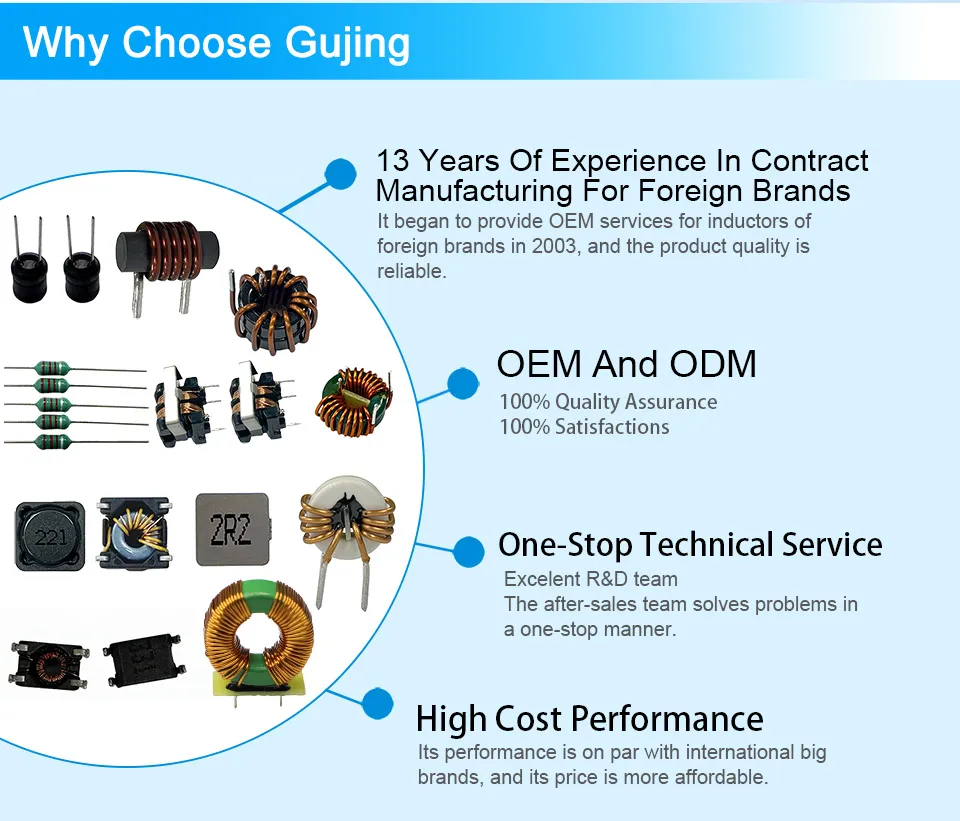 Why Choose Gujing

13 Years Of Experience In Contract Manufacturing For Foreign Brands
It began to provide OEM services for inductors of foreign brands in 2003, and the product quality is reliable.

OEM And ODM
100% Quality Assurance
100% Satisfactions

One-Stop Technical Service
Excelent R&D team
The after-sales team solves problems in a one-stop manner.

High Cost Performance
Its performance is on par with international big brands, and its price is more affordable.

221

2R2